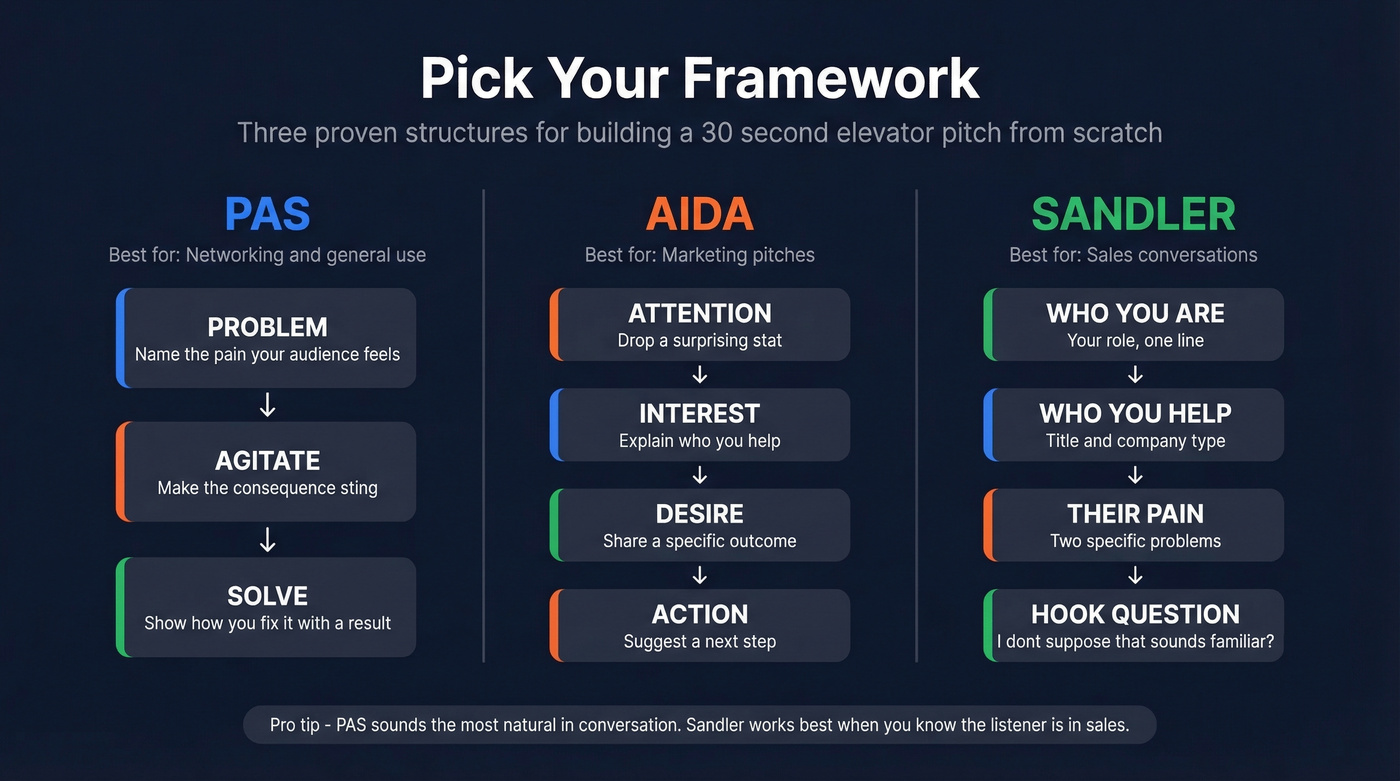 Pick Your Framework

Three proven structures for building a 30 second elevator pitch from scratch

PAS

Best for: Networking and general use

PROBLEM
Name the pain your audience feels

↓

AGITATE
Make the consequence sting

↓

SOLVE
Show how you fix it with a result

AIDA

Best for: Marketing pitches

ATTENTION
Drop a surprising stat

↓

INTEREST
Explain who you help

↓

DESIRE
Share a specific outcome

↓

ACTION
Suggest a next step

SANDLER

Best for: Sales conversations

WHO YOU ARE
Your role, one line

↓

WHO YOU HELP
Title and company type

↓

THEIR PAIN
Two specific problems

↓

HOOK QUESTION
I dont suppose that sounds familiar?

Pro tip - PAS sounds the most natural in conversation. Sandler works best when you know the listener is in sales.